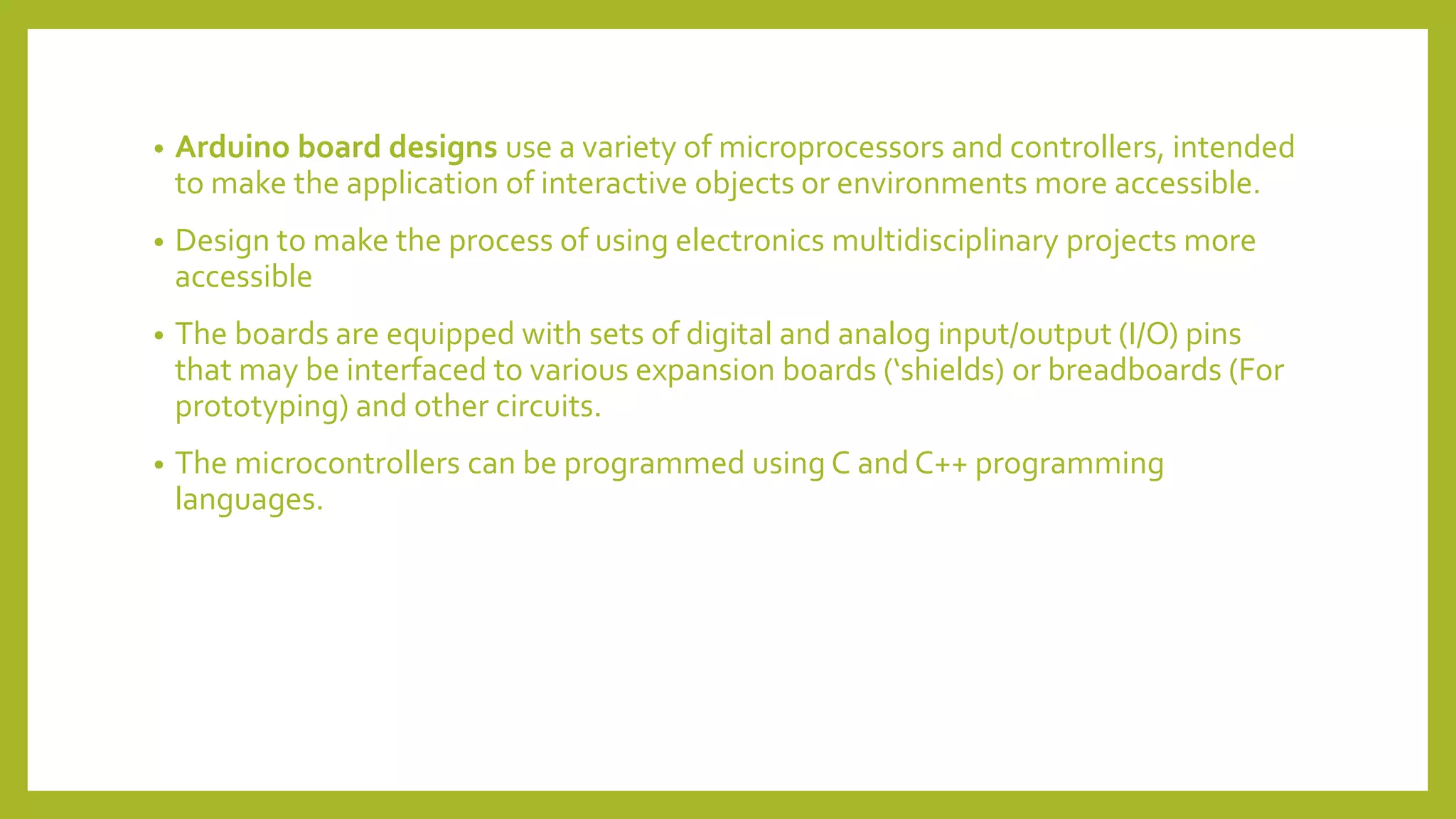 • Arduino board designs use a variety of microprocessors and controllers, intended to make the application of interactive objects or environments more accessible.

• Design to make the process of using electronics multidisciplinary projects more accessible

• The boards are equipped with sets of digital and analog input/output (I/O) pins that may be interfaced to various expansion boards (‘shields) or breadboards (For prototyping) and other circuits.

• The microcontrollers can be programmed using C and C++ programming languages.